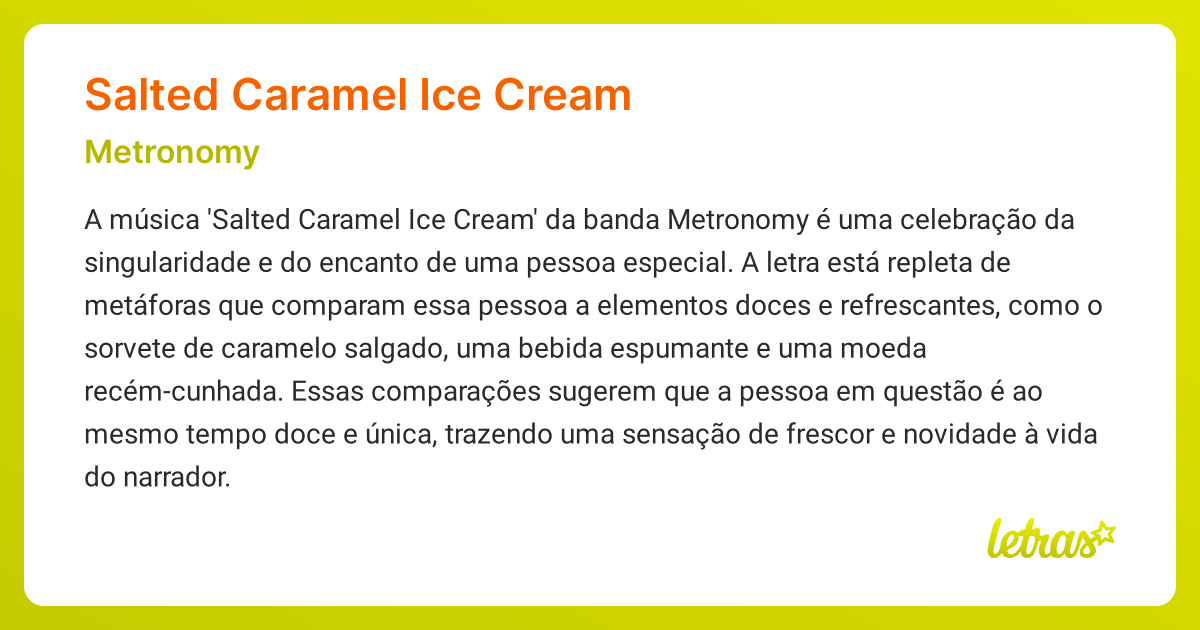 Salted Caramel Ice Cream

Metronomy

A música 'Salted Caramel Ice Cream' da banda Metronomy é uma celebração da singularidade e do encanto de uma pessoa especial. A letra está repleta de metáforas que comparam essa pessoa a elementos doces e refrescantes, como o sorvete de caramelo salgado, uma bebida espumante e uma moeda recém-cunhada. Essas comparações sugerem que a pessoa em questão é ao mesmo tempo doce e única, trazendo uma sensação de frescor e novidade à vida do narrador.

letras